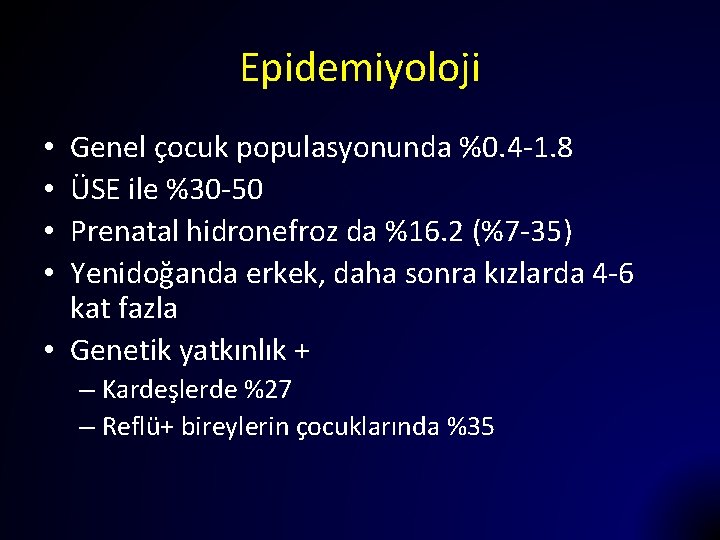 Epidemiyoloji

• Genel çocuk populasyonunda %0.4-1.8
• ÜSE ile %30-50
• Prenatal hidronefroz da %16.2 (%7-35)
• Yenidoğanda erkek, daha sonra kızlarda 4-6 kat fazla
• Genetik yatkınlık +
– Kardeşlerde %27
– Reflü+ bireylerin çocuklarında %35